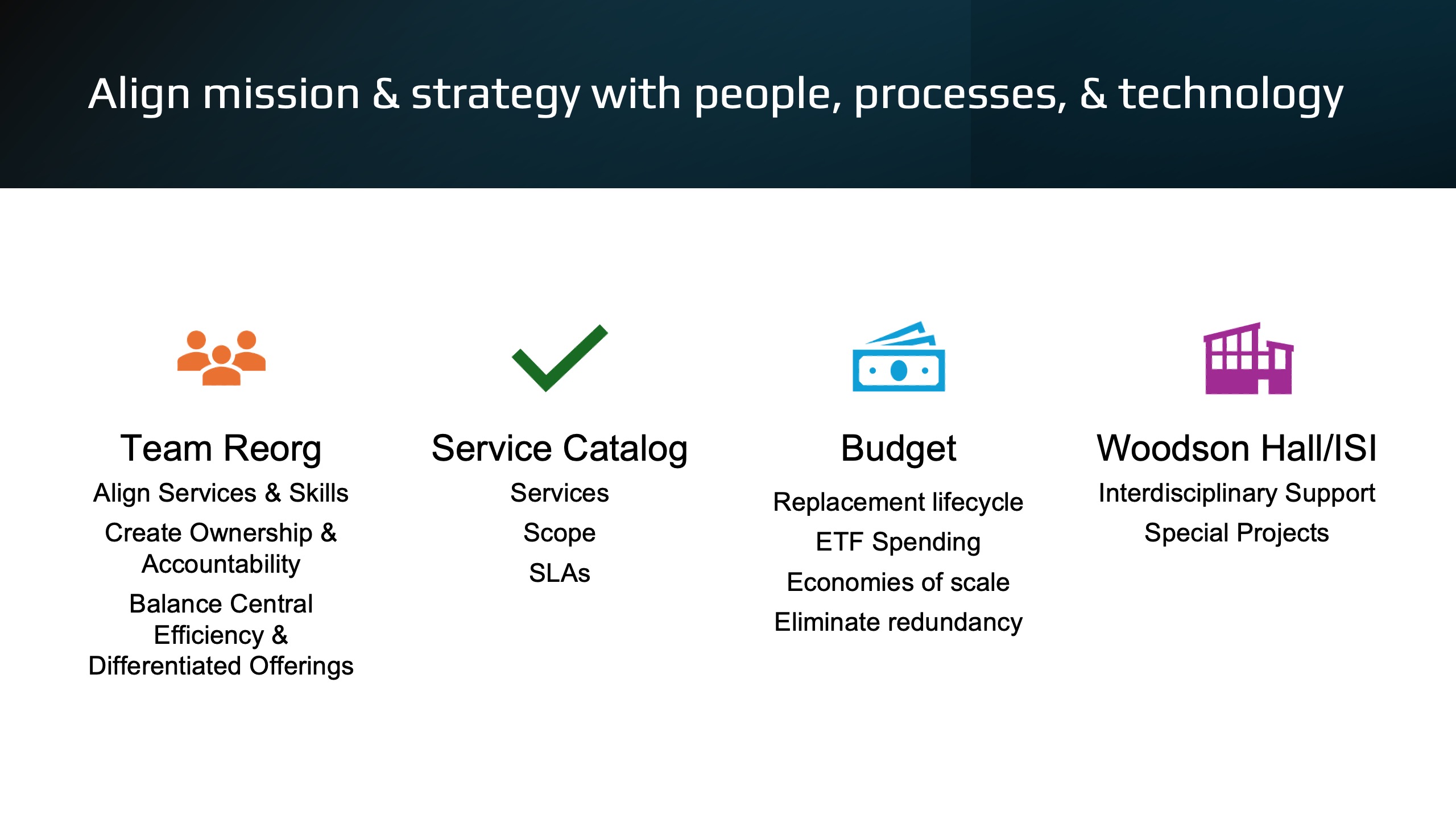 Align mission & strategy with people, processes, & technology

Team Reorg

Align Services & Skills

Create Ownership & Accountability

Balance Central Efficiency & Differentiated Offerings

Service Catalog

Services

Scope

SLAs

Budget

Replacement lifecycle

ETF Spending

Economies of scale

Eliminate redundancy

Woodson Hall/ISI

Interdisciplinary Support

Special Projects